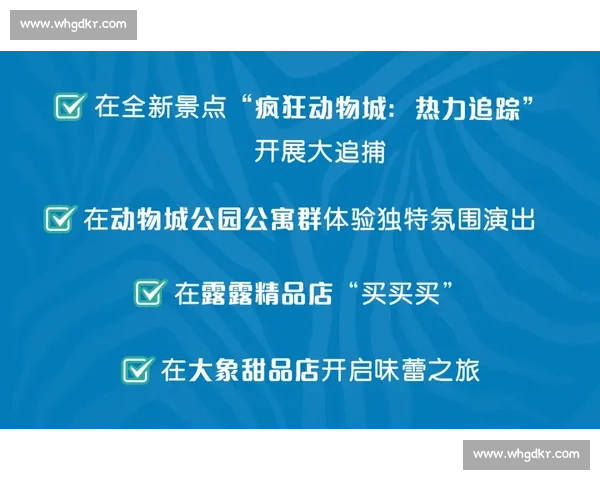 www.whgdkr.com

在全新景点“疯狂动物城：热力追踪”开展大追捕

在动物城公园公寓群体验独特氛围演出

在露露精品店“买买买”

在大象甜品店开启味蕾之旅

www.whgdkr.com